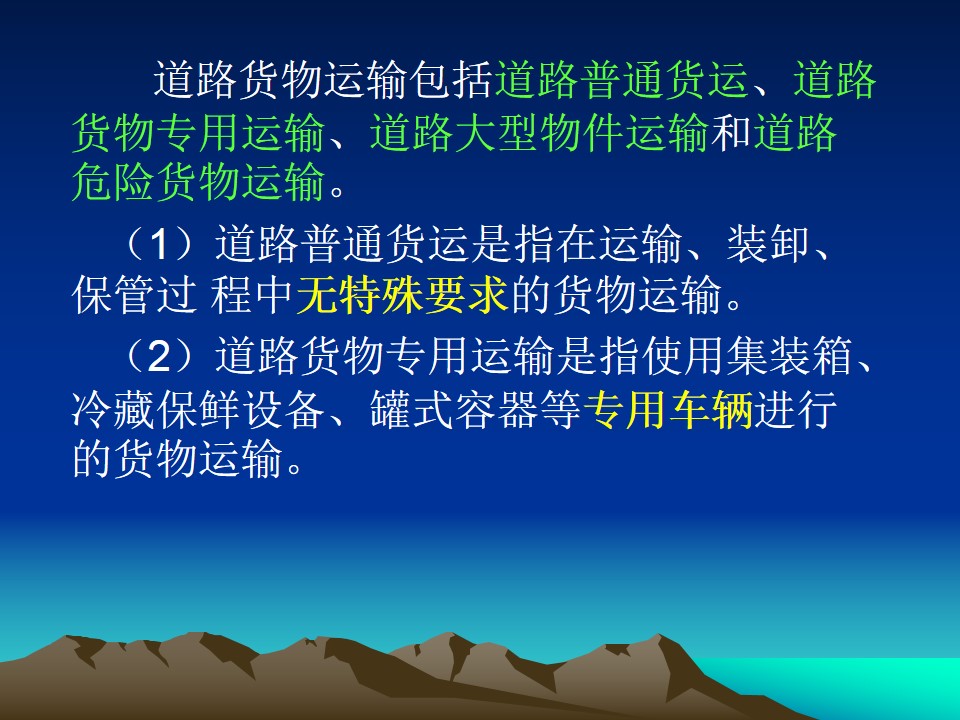 道路货物运输包括道路普通货运、道路货物专用运输、道路大型物件运输和道路危险货物运输。

（1）道路普通货运是指在运输、装卸、保管过 程中无特殊要求的货物运输。

（2）道路货物专用运输是指使用集装箱、冷藏保鲜设备、罐式容器等专用车辆进行的货物运输。